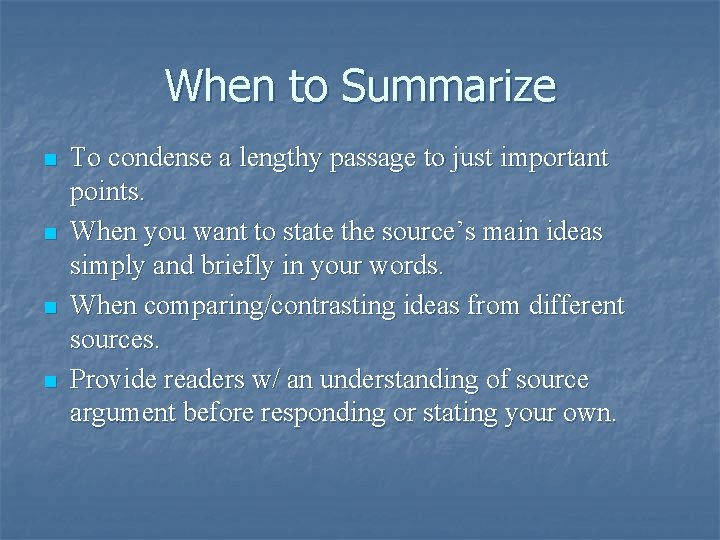 When to Summarize

- To condense a lengthy passage to just important points.
- When you want to state the source's main ideas simply and briefly in your words.
- When comparing/contrasting ideas from different sources.
- Provide readers w/ an understanding of source argument before responding or stating your own.